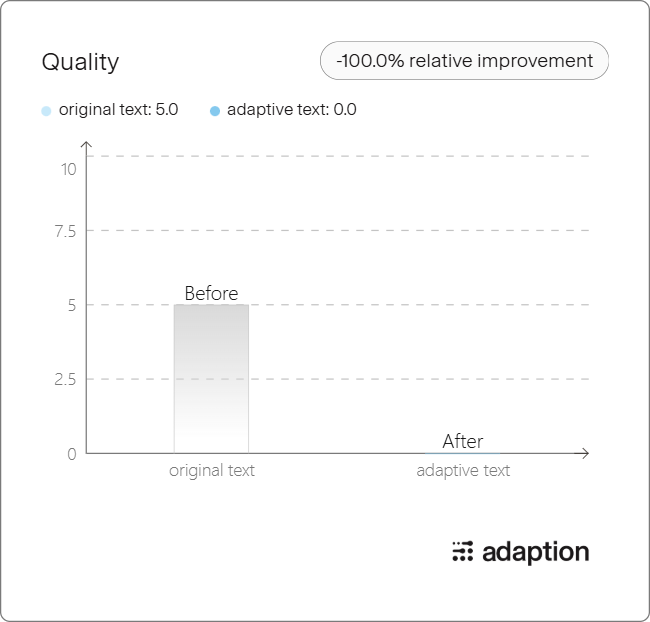 Quality

-100.0% relative improvement

original text: 5.0
adaptive text: 0.0

10
7.5
5
2.5
0

Before
After

original text
adaptive text

adaption